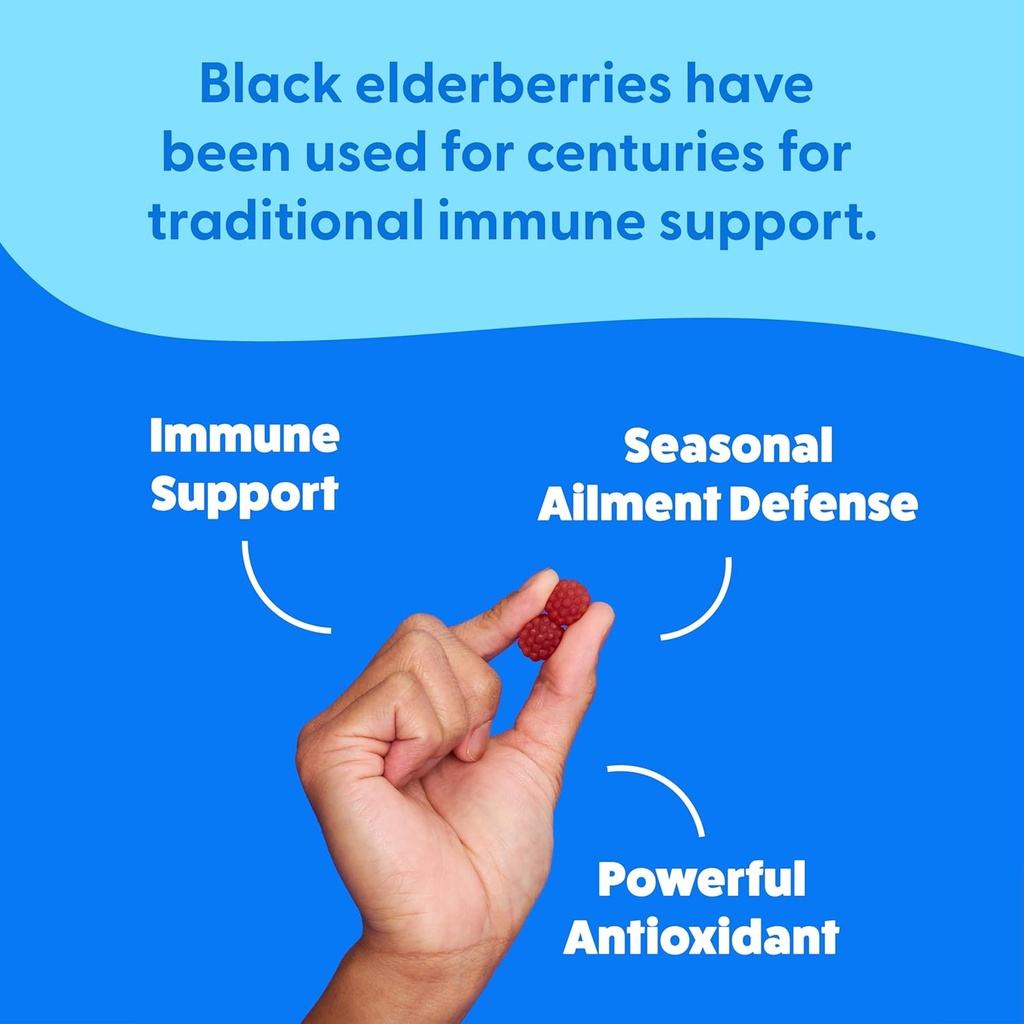 Black elderberries have been used for centuries for traditional immune support.

Immune Support

Seasonal Ailment Defense

Powerful Antioxidant